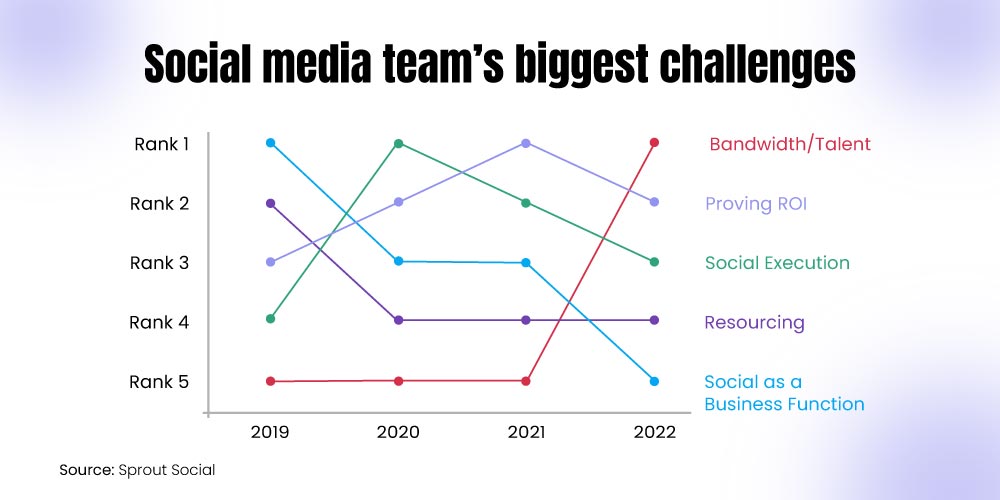 Social media team's biggest challenges

Rank 1
Rank 2
Rank 3
Rank 4
Rank 5

2019
2020
2021
2022

Bandwidth/Talent
Proving ROI
Social Execution
Resourcing
Social as a Business Function

Source: Sprout Social